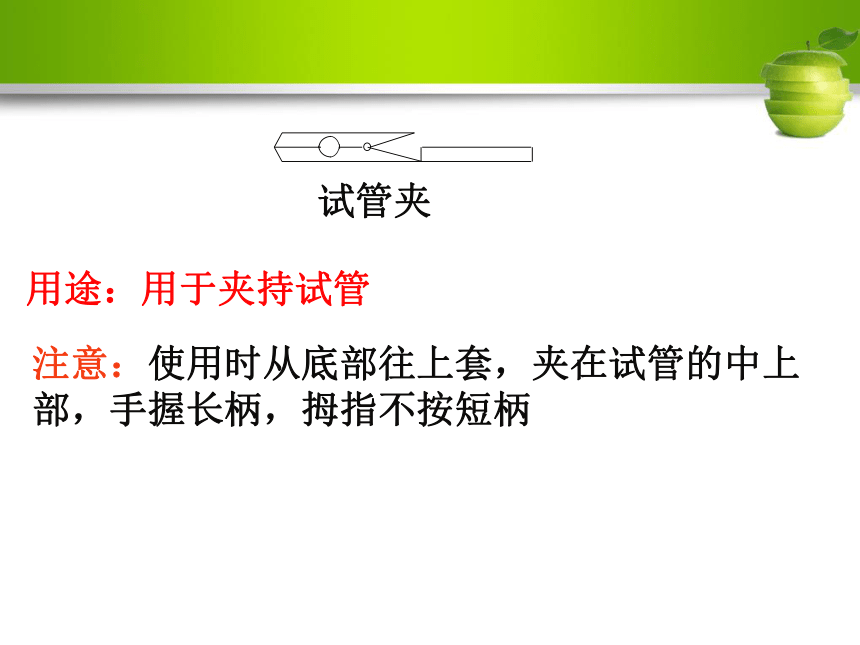 试管夹

用途：用于夹持试管

注意：使用时从底部往上套，夹在试管的中上部，手握长柄，拇指不按短柄